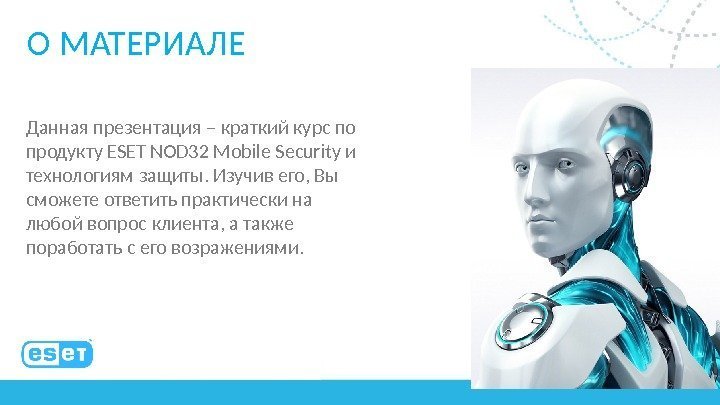 О МАТЕРИАЛЕ

Данная презентация – краткий курс по продукту ESET NOD32 Mobile Security и технологиям защиты. Изучив его, Вы сможете ответить практически на любой вопрос клиента, а также поработать с его возражениями.

eset